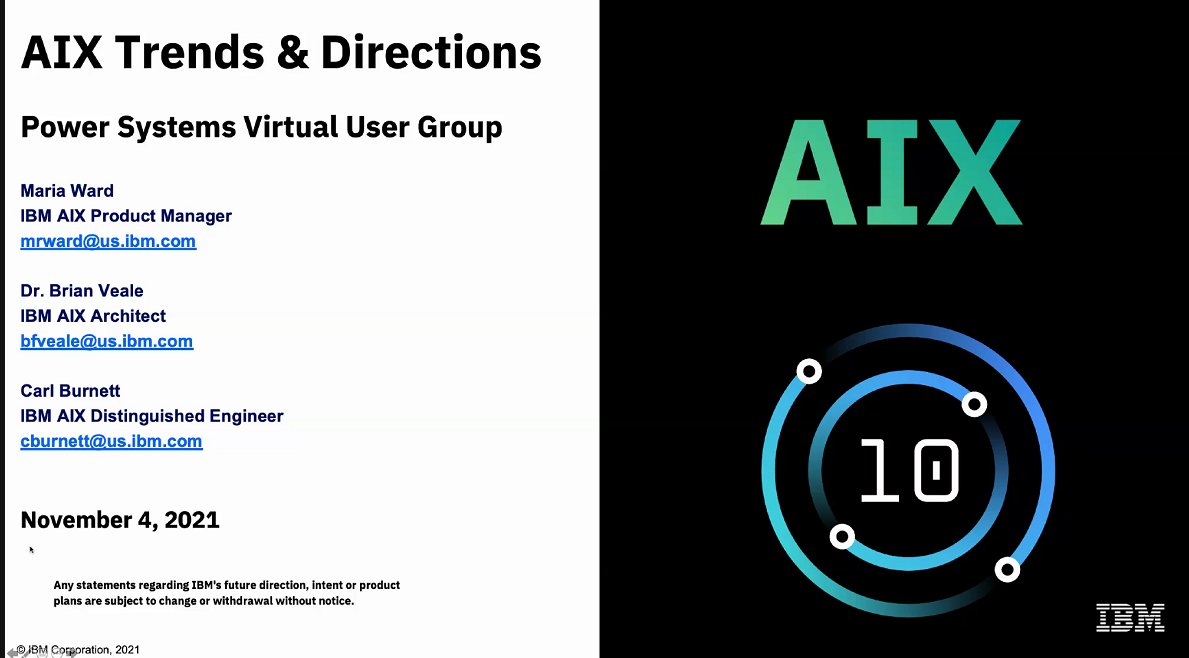 AIX Trends & Directions

Power Systems Virtual User Group

Maria Ward
IBM AIX Product Manager
mrward@us.ibm.com

Dr. Brian Veale
IBM AIX Architect
bfveale@us.ibm.com

Carl Burnett
IBM AIX Distinguished Engineer
cburnett@us.ibm.com

November 4, 2021

Any statements regarding IBM's future direction, intent or product plans are subject to change or withdrawal without notice.

© IBM Corporation, 2021

AIX

10

IBM